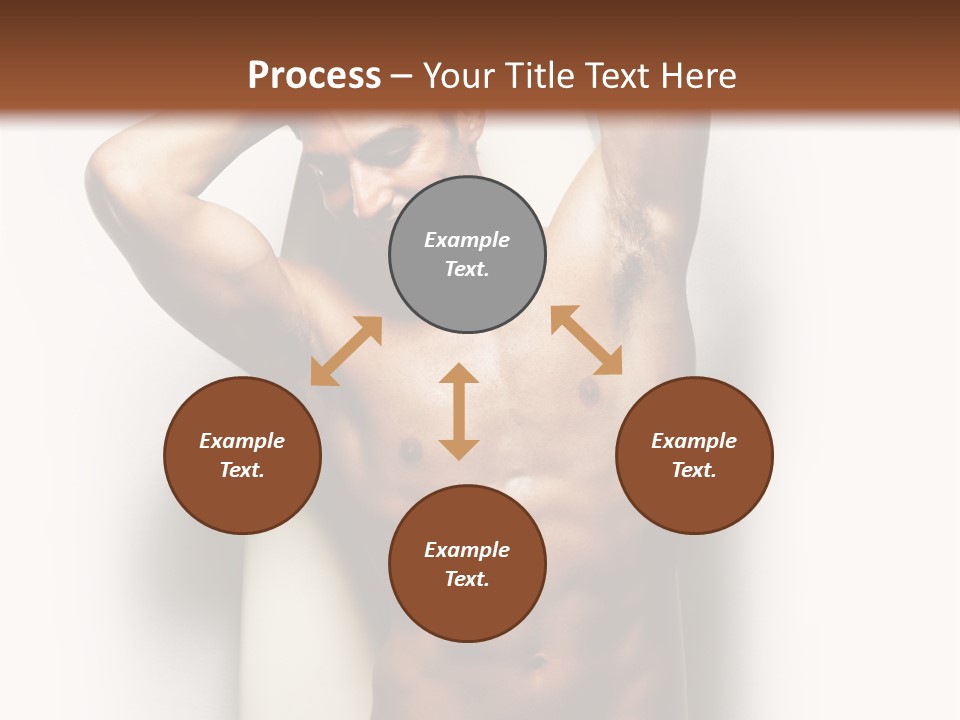 Process – Your Title Text Here

Example Text.

Example Text.

Example Text.

Example Text.